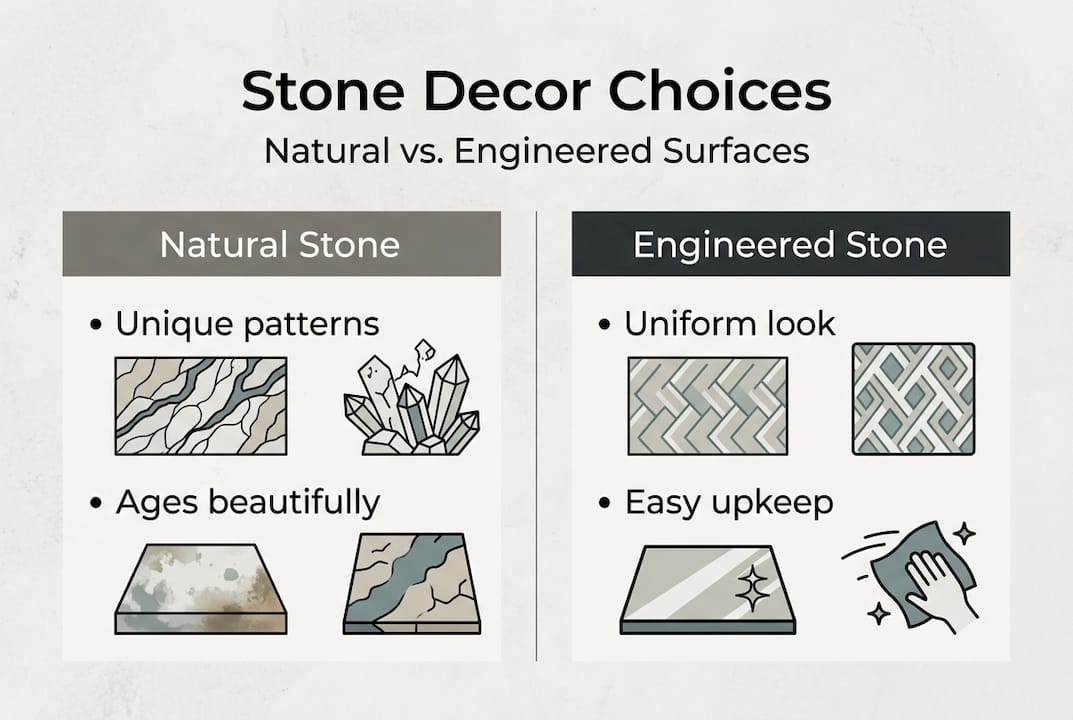 Stone Decor Choices

Natural vs. Engineered Surfaces

Natural Stone

• Unique patterns

• Ages beautifully

Engineered Stone

• Uniform look

• Easy upkeep